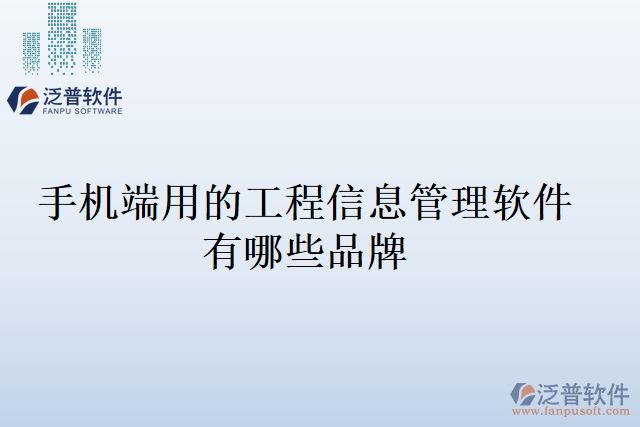 泛普软件
FANPU SOFTWARE

手机端用的工程信息管理软件有哪些品牌

泛普软件
www.fanpusoft.com